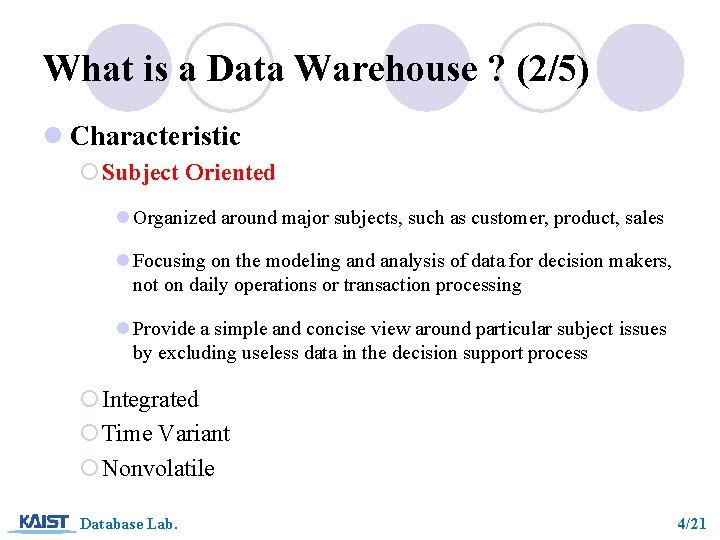 What is a Data Warehouse ? (2/5)

Characteristic

Subject Oriented

Organized around major subjects, such as customer, product, sales

Focusing on the modeling and analysis of data for decision makers, not on daily operations or transaction processing

Provide a simple and concise view around particular subject issues by excluding useless data in the decision support process

Integrated

Time Variant

Nonvolatile

KAIST Database Lab.

4/21